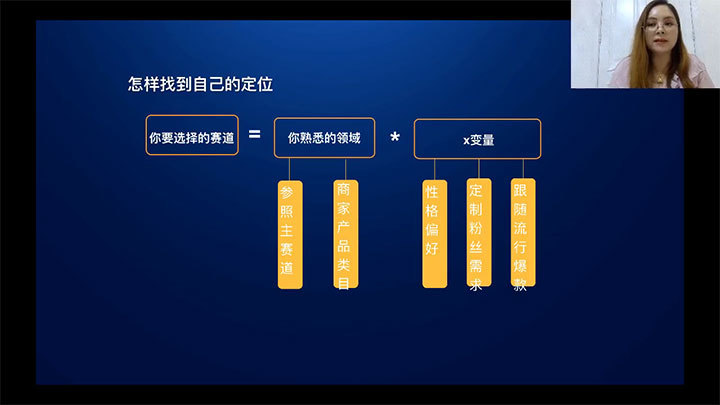 怎样找到自己的定位

你要选择的赛道 = 你熟悉的领域 * x变量

参照主赛道

商家产品类目

性格偏好

定制粉丝需求

跟随流行爆款